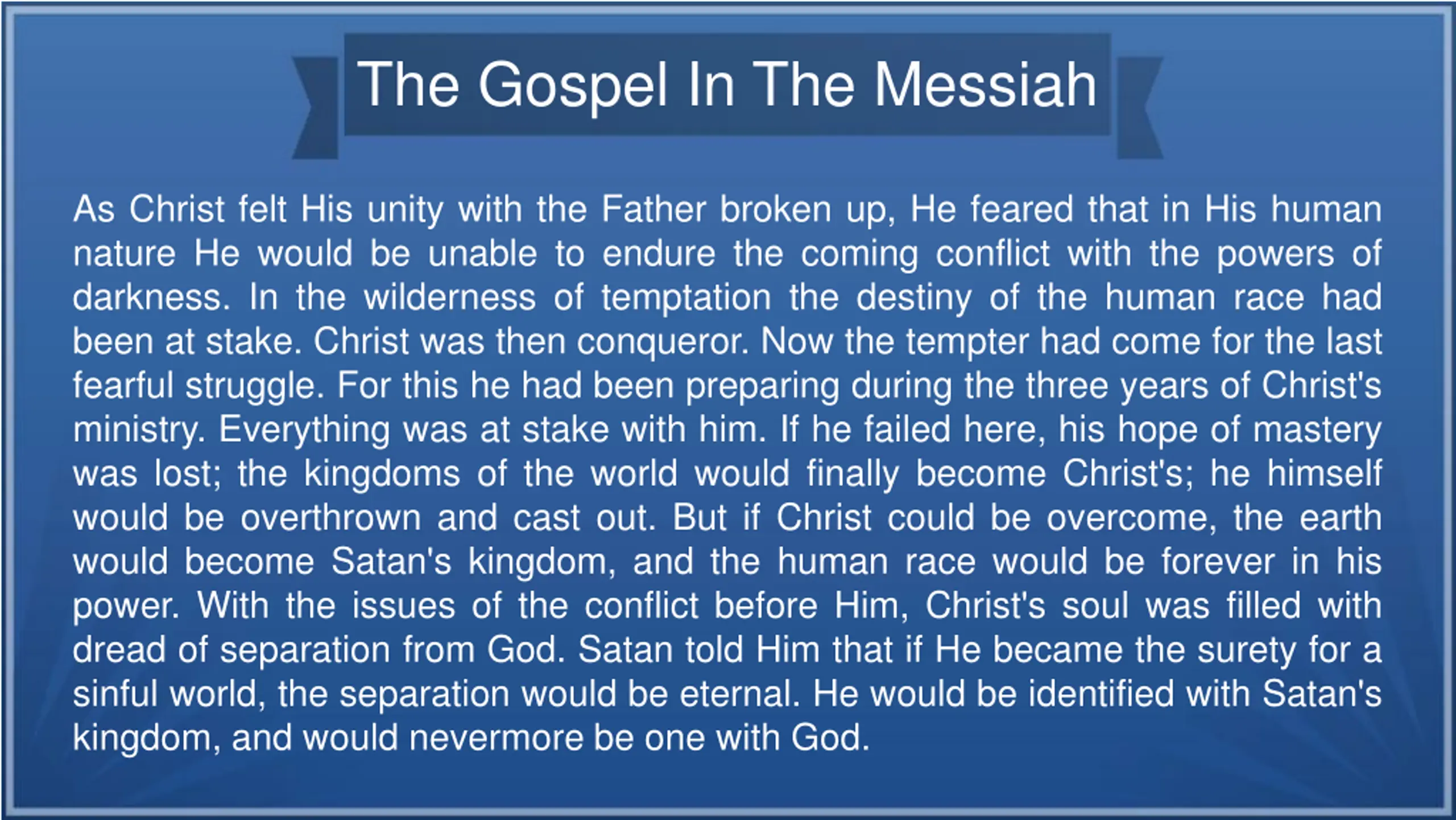 The Gospel In The Messiah

As Christ felt His unity with the Father broken up, He feared that in His human nature He would be unable to endure the coming conflict with the powers of darkness. In the wilderness of temptation the destiny of the human race had been at stake. Christ was then conqueror. Now the tempter had come for the last fearful struggle. For this he had been preparing during the three years of Christ's ministry. Everything was at stake with him. If he failed here, his hope of mastery was lost; the kingdoms of the world would finally become Christ's; he himself would be overthrown and cast out. But if Christ could be overcome, the earth would become Satan's kingdom, and the human race would be forever in his power. With the issues of the conflict before Him, Christ's soul was filled with dread of separation from God. Satan told Him that if He became the surety for a sinful world, the separation would be eternal. He would be identified with Satan's kingdom, and would nevermore be one with God.